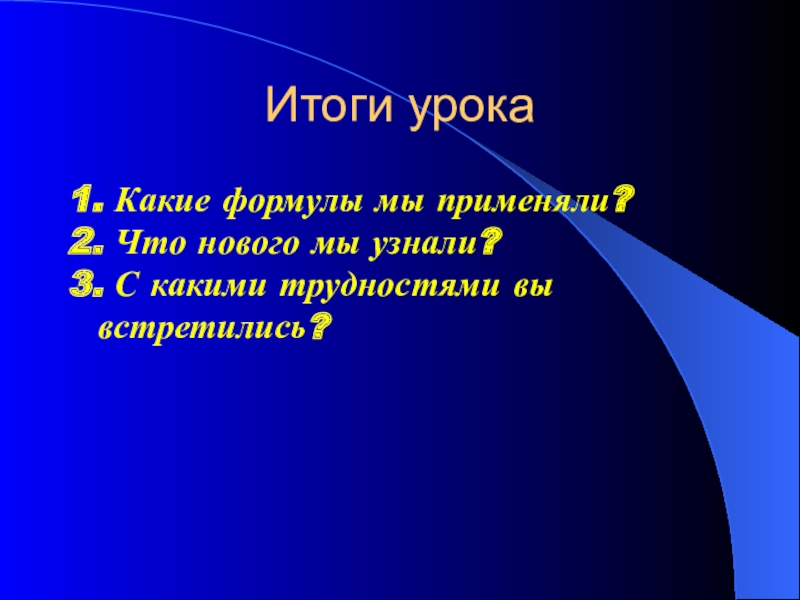 Итоги урока

1. Какие формулы мы применяли?
2. Что нового мы узнали?
3. С какими трудностями вы встретились?